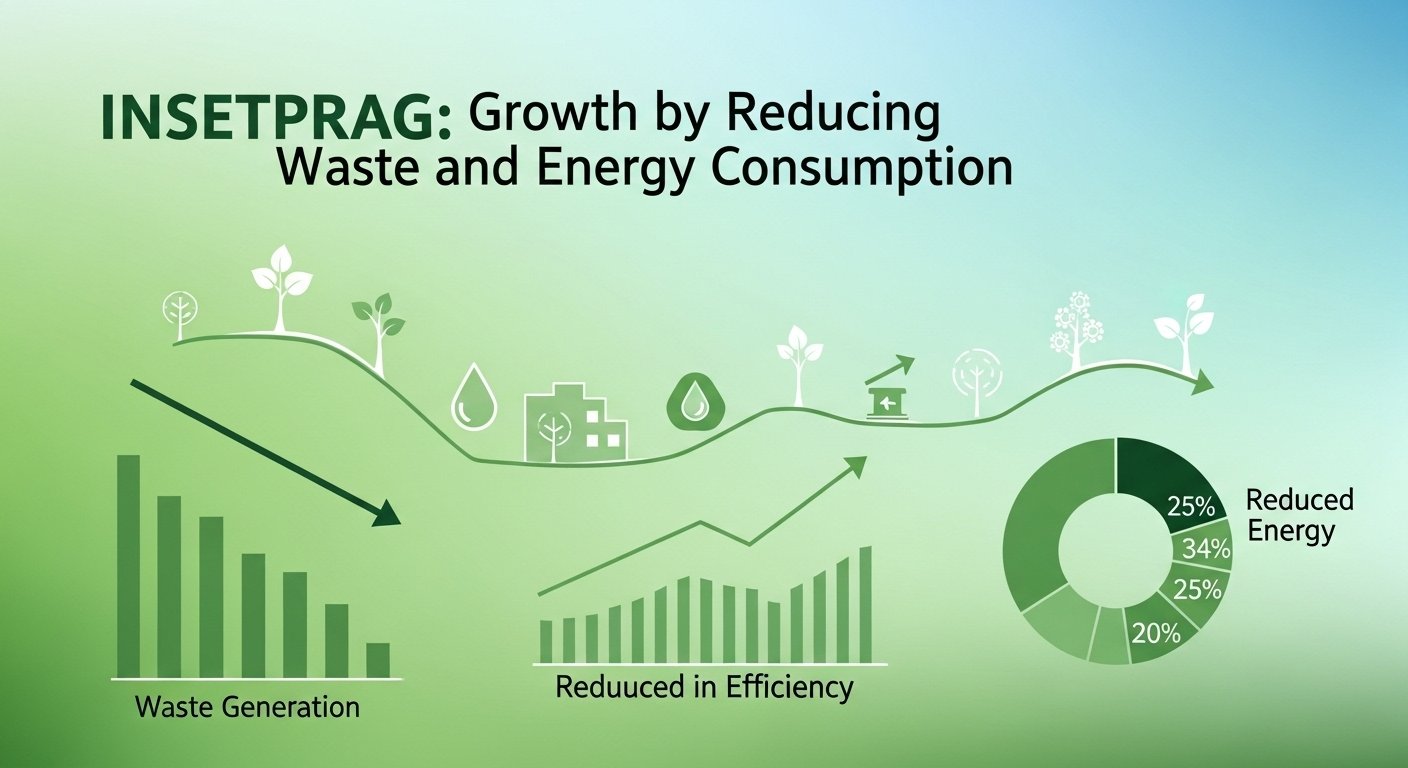 INSETPRAG: Growth by Reducing Waste and Energy Consumption

Waste Generation

Reduuced in Efficiency

25%
34%
25%
20%
Reduced Energy